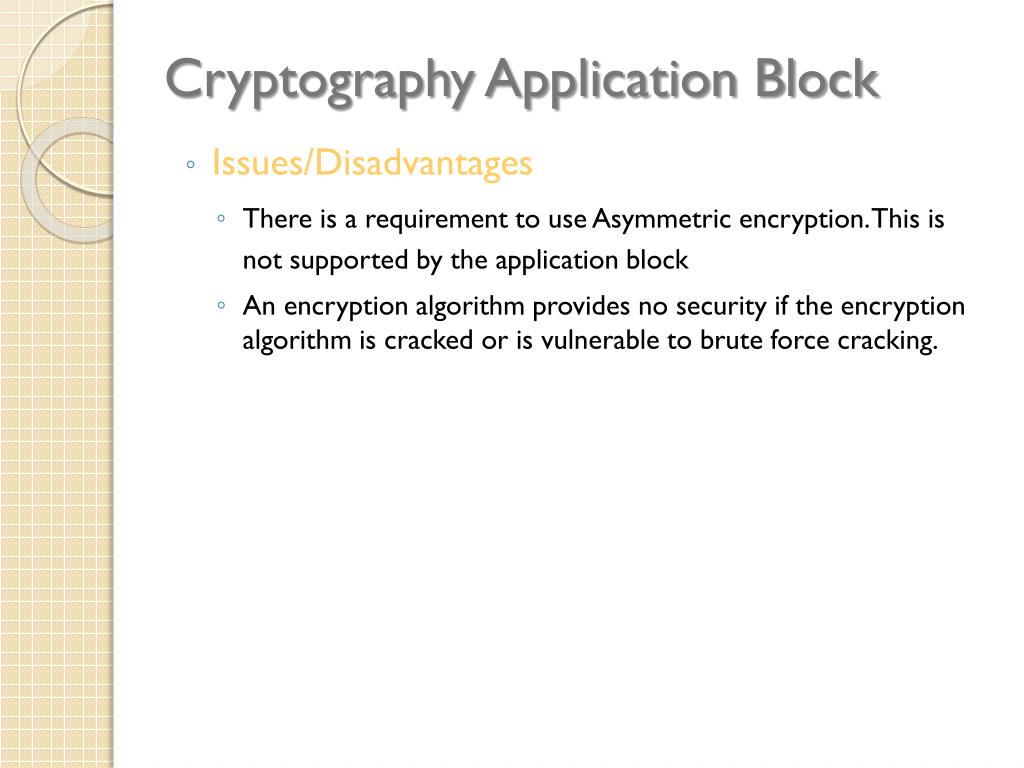 Cryptography Application Block

◦ Issues/Disadvantages

◦ There is a requirement to use Asymmetric encryption. This is not supported by the application block

◦ An encryption algorithm provides no security if the encryption algorithm is cracked or is vulnerable to brute force cracking.